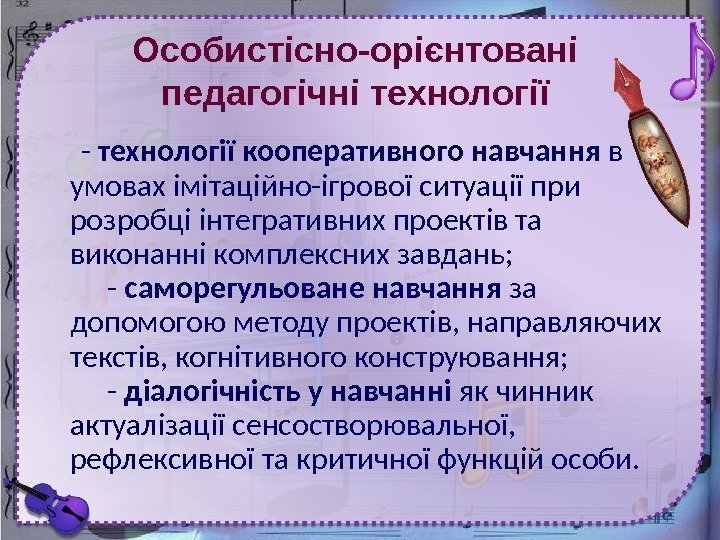 32

Особистісно-орієнтовані педагогічні технології

– технології кооперативного навчання в умовах імітаційно-ігрової ситуації при розробці інтегративних проектів та виконанні комплексних завдань;

– саморегульоване навчання за допомогою методу проектів, направляючих текстів, когнітивного конструювання;

– діалогічність у навчанні як чинник актуалізації сенсостворювальної, рефлексивної та критичної функцій особи.